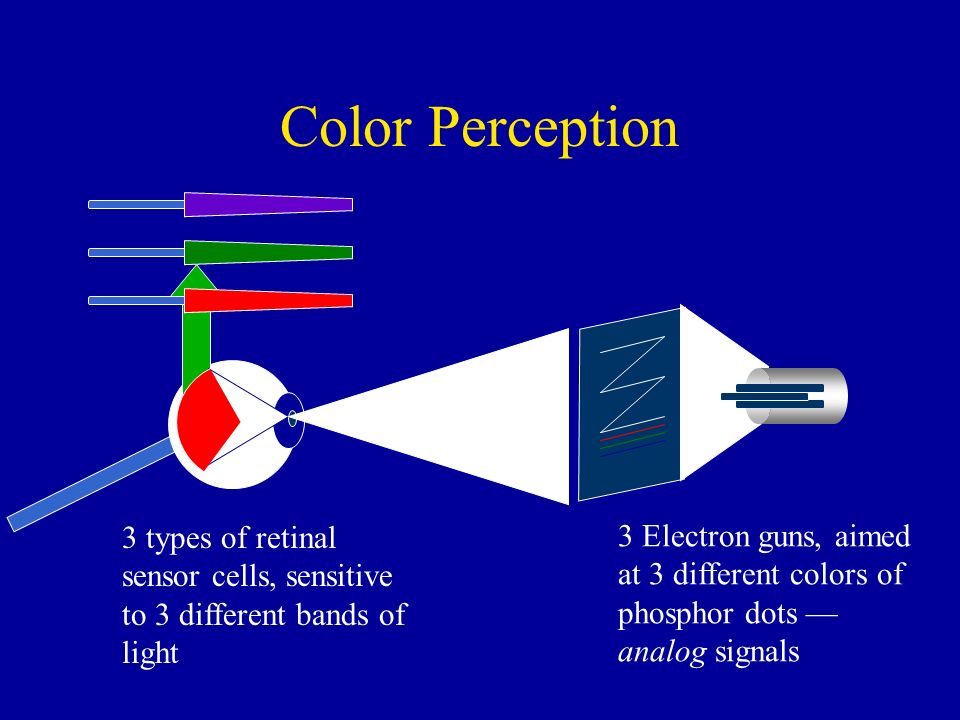 Color Perception

3 types of retinal sensor cells, sensitive to 3 different bands of light

3 Electron guns, aimed at 3 different colors of phosphor dots — analog signals